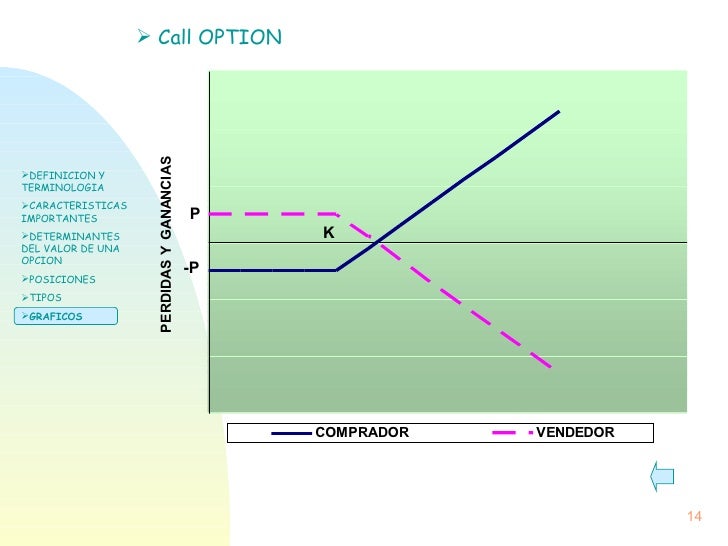 ➢ Call OPTION

➢DEFINICION Y TERMINOLOGIA
➢CARACTERISTICAS IMPORTANTES
➢DETERMINANTES DEL VALOR DE UNA OPCION
➢POSICIONES
➢TIPOS
➢GRAFICOS

PERDIDAS Y GANANCIAS

P

K

-P

COMPRADOR
VENDEDOR

14